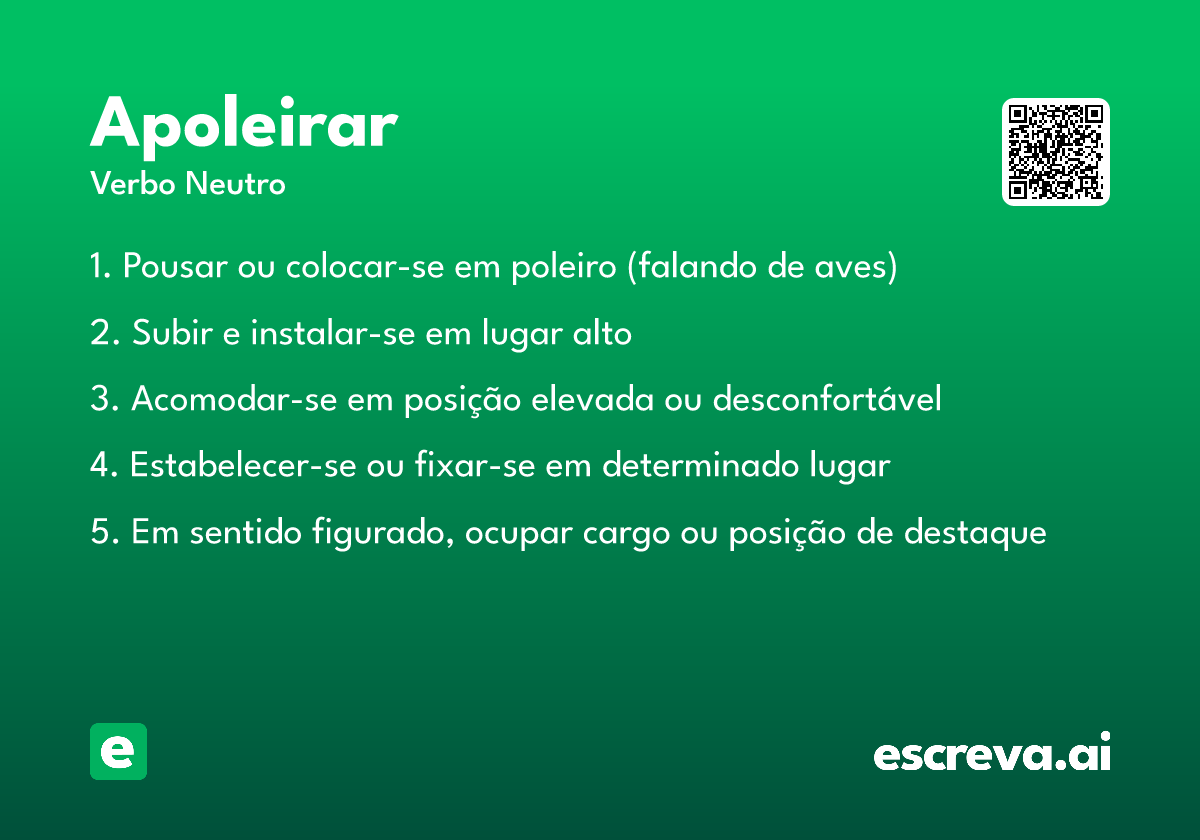 Apoleirar
Verbo Neutro

1. Pousar ou colocar-se em poleiro (falando de aves)

2. Subir e instalar-se em lugar alto

3. Acomodar-se em posição elevada ou desconfortável

4. Estabelecer-se ou fixar-se em determinado lugar

5. Em sentido figurado, ocupar cargo ou posição de destaque

e

escreva.ai